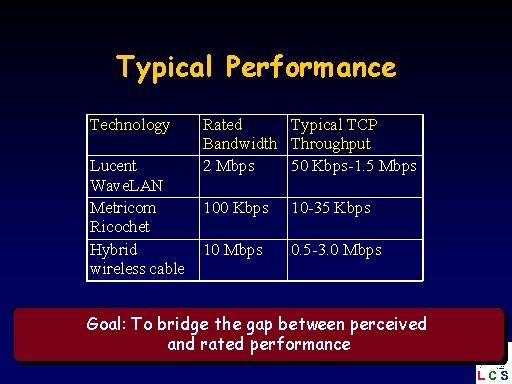 Typical Performance

| Technology | Rated Bandwidth | Typical TCP Throughput |
|---|---|---|
| Lucent WaveLAN | 2 Mbps | 50 Kbps-1.5 Mbps |
| Metricom Ricochet | 100 Kbps | 10-35 Kbps |
| Hybrid wireless cable | 10 Mbps | 0.5-3.0 Mbps |

Goal: To bridge the gap between perceived and rated performance

LCS